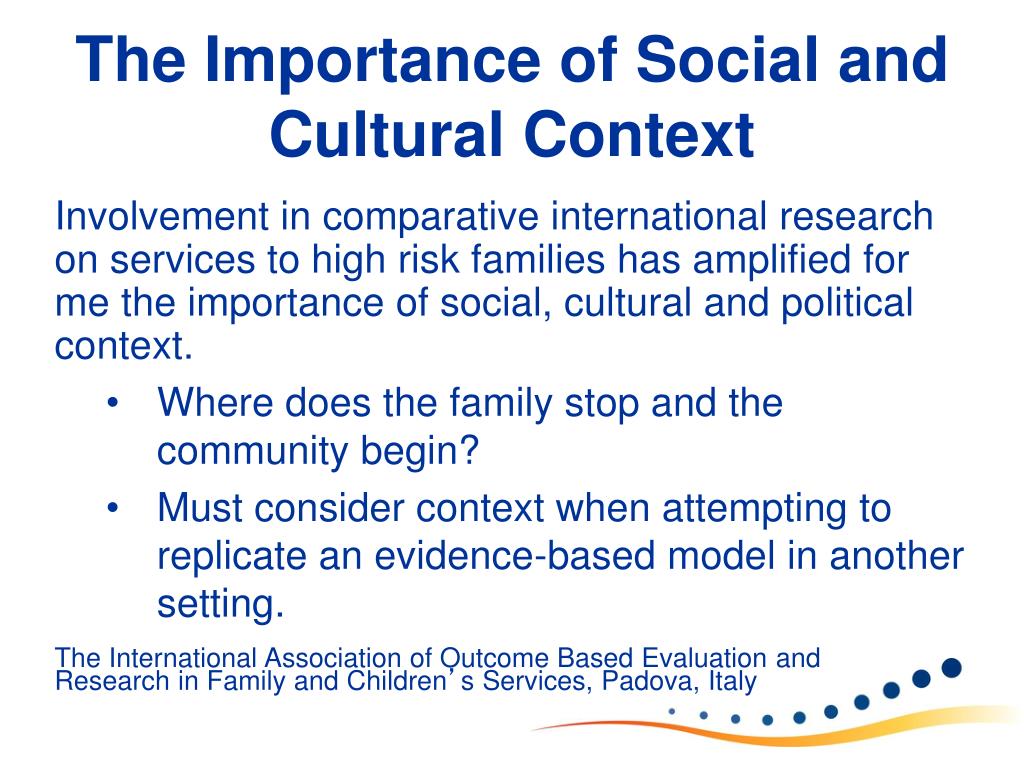 The Importance of Social and Cultural Context

Involvement in comparative international research on services to high risk families has amplified for me the importance of social, cultural and political context.

• Where does the family stop and the community begin?
• Must consider context when attempting to replicate an evidence-based model in another setting.

The International Association of Outcome Based Evaluation and Research in Family and Children’ s Services, Padova, Italy